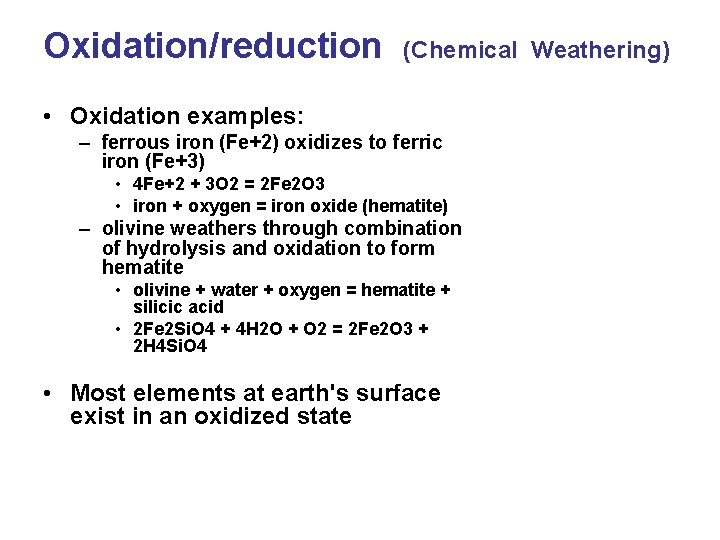 Oxidation/reduction (Chemical Weathering)

• Oxidation examples:
– ferrous iron (Fe+2) oxidizes to ferric iron (Fe+3)
• 4Fe+2 + 3O2 = 2Fe2O3
• iron + oxygen = iron oxide (hematite)
– olivine weathers through combination of hydrolysis and oxidation to form hematite
• olivine + water + oxygen = hematite + silicic acid
• 2Fe2SiO4 + 4H2O + O2 = 2Fe2O3 + 2H4SiO4

• Most elements at earth's surface exist in an oxidized state